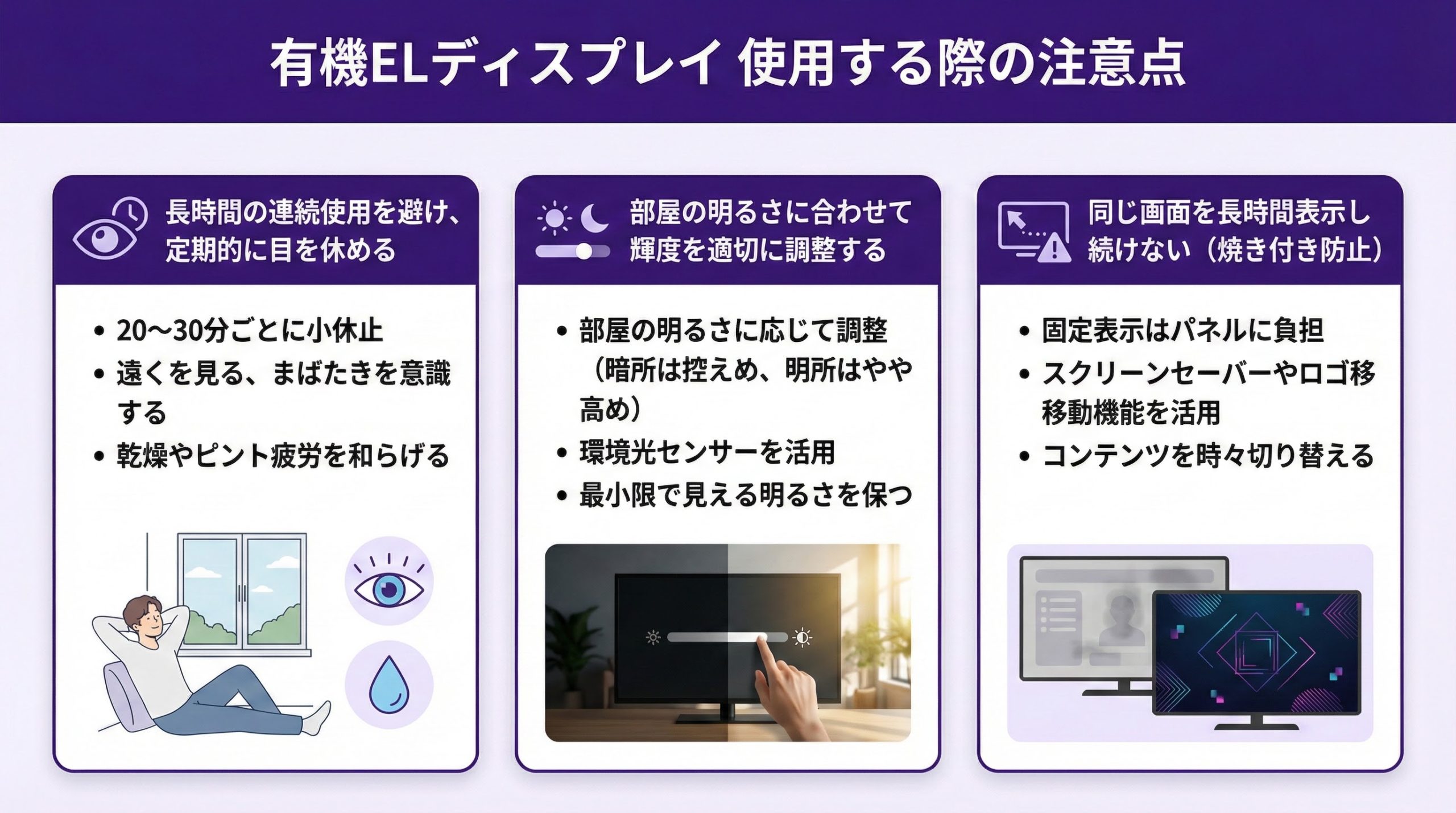 有機ELディスプレイ 使用する際の注意点

長時間の連続使用を避け、定期的に目を休める

• 20〜30分ごとに小休止
• 遠くを見る、まばたきを意識する
• 乾燥やピント疲労を和らげる

部屋の明るさに合わせて輝度を適切に調整する

• 部屋の明るさに応じて調整（暗所は控えめ、明所はやや高め）
• 環境光センサーを活用
• 最小限で見える明るさを保つ

同じ画面を長時間表示し続けない（焼き付き防止）

• 固定表示はパネルに負担
• スクリーンセーバーやロゴ移移動機能を活用
• コンテンツを時々切り替える